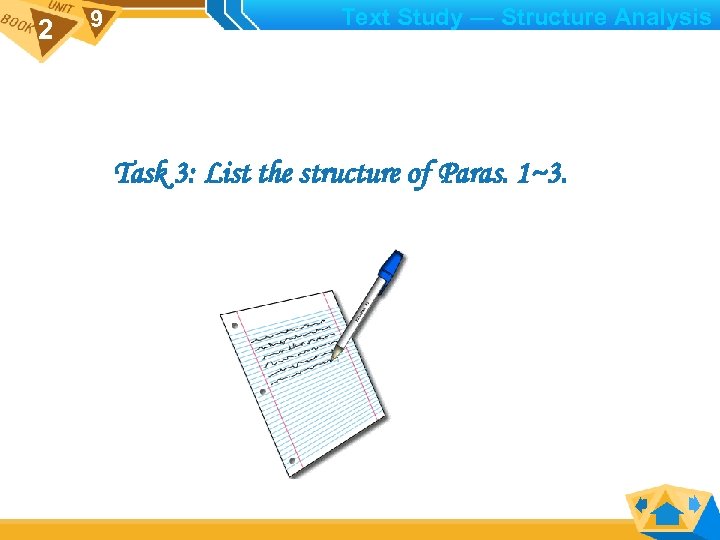 BOOK 2 UNIT 9

Text Study — Structure Analysis

Task 3: List the structure of Paras. 1~3.